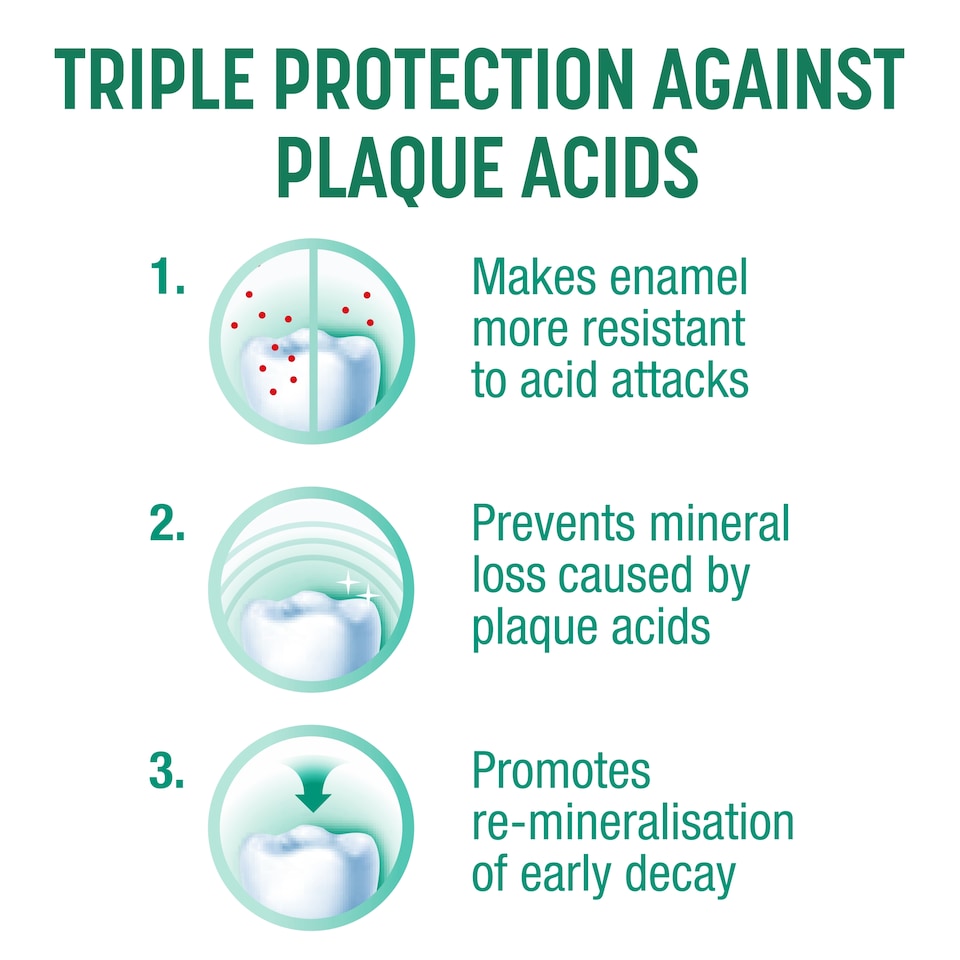 TRIPLE PROTECTION AGAINST PLAQUE ACIDS

1. Makes enamel more resistant to acid attacks

2. Prevents mineral loss caused by plaque acids

3. Promotes re-mineralisation of early decay